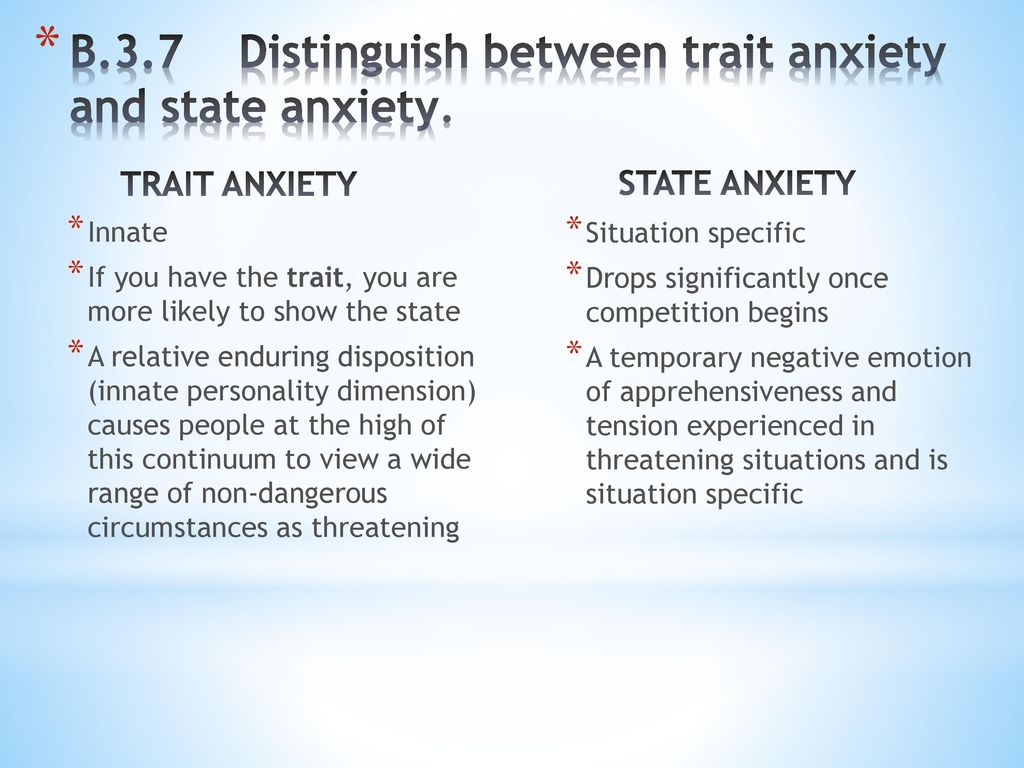 * B.3.7 Distinguish between trait anxiety and state anxiety.

TRAIT ANXIETY

* Innate
* If you have the trait, you are more likely to show the state
* A relative enduring disposition (innate personality dimension) causes people at the high of this continuum to view a wide range of non-dangerous circumstances as threatening

STATE ANXIETY

* Situation specific
* Drops significantly once competition begins
* A temporary negative emotion of apprehensiveness and tension experienced in threatening situations and is situation specific